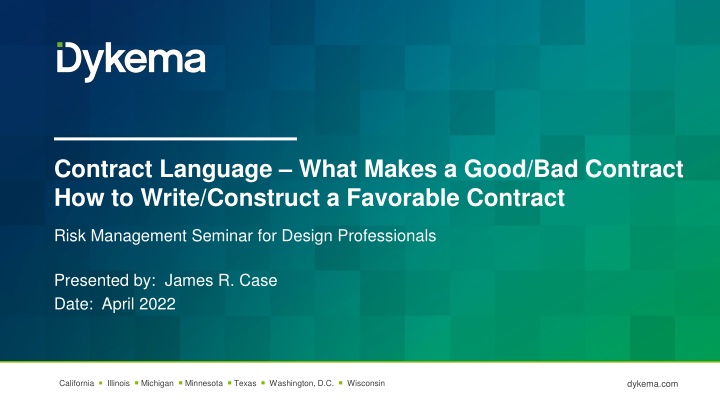 Dykema

Contract Language – What Makes a Good/Bad Contract
How to Write/Construct a Favorable Contract

Risk Management Seminar for Design Professionals

Presented by: James R. Case
Date: April 2022

California ▪ Illinois ▪ Michigan ▪ Minnesota ▪ Texas ▪ Washington, D.C. ▪ Wisconsin

dykema.com